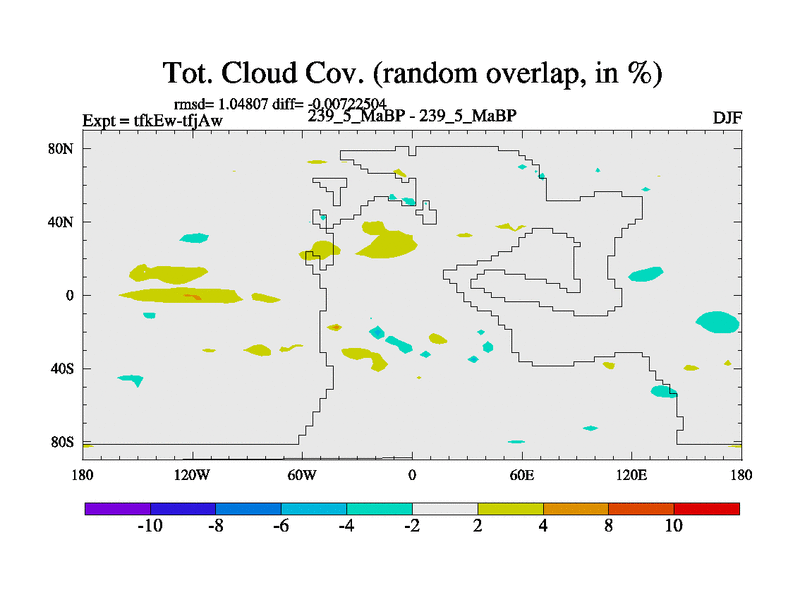 Tot. Cloud Cov. (random overlap, in %)

rmsd= 1.04807 diff= -0.00722504

Expt = tfkEw-tfjAw

239_5_MaBP - 239_5_MaBP

DJF

80N
40N
0
40S
80S

180
120W
60W
0
60E
120E
180

-10
-8
-6
-4
-2
2
4
8
10